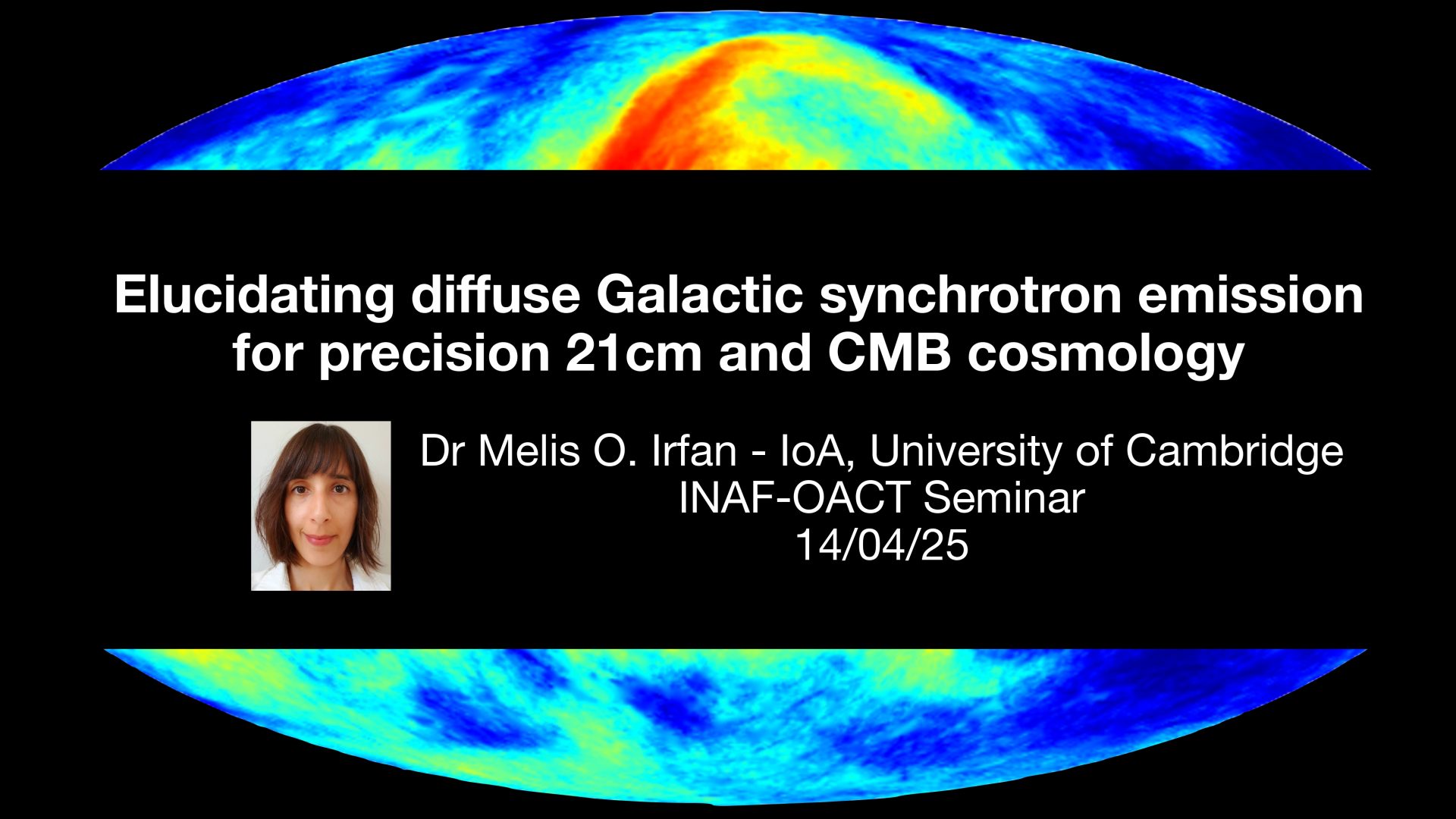 Elucidating diffuse Galactic synchrotron emission for precision 21cm and CMB cosmology

Dr Melis O. Irfan - IoA, University of Cambridge
INAF-OACT Seminar
14/04/25